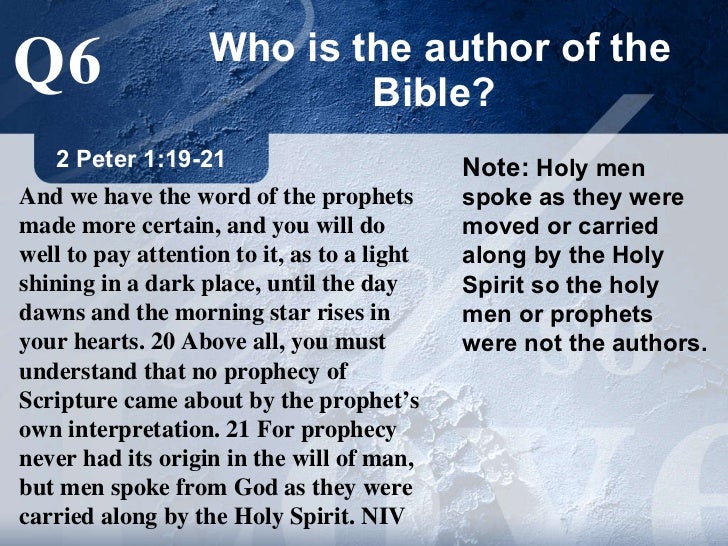 Q6

Who is the author of the Bible?

2 Peter 1:19-21

And we have the word of the prophets made more certain, and you will do well to pay attention to it, as to a light shining in a dark place, until the day dawns and the morning star rises in your hearts. 20 Above all, you must understand that no prophecy of Scripture came about by the prophet's own interpretation. 21 For prophecy never had its origin in the will of man, but men spoke from God as they were carried along by the Holy Spirit. NIV

Note: Holy men spoke as they were moved or carried along by the Holy Spirit so the holy men or prophets were not the authors.